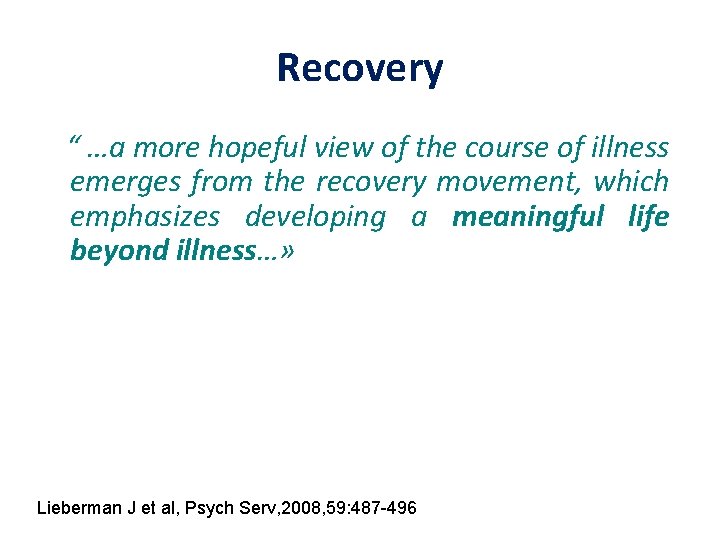 Recovery

“ …a more hopeful view of the course of illness emerges from the recovery movement, which emphasizes developing a meaningful life beyond illness…»

Lieberman J et al, Psych Serv,2008,59:487-496